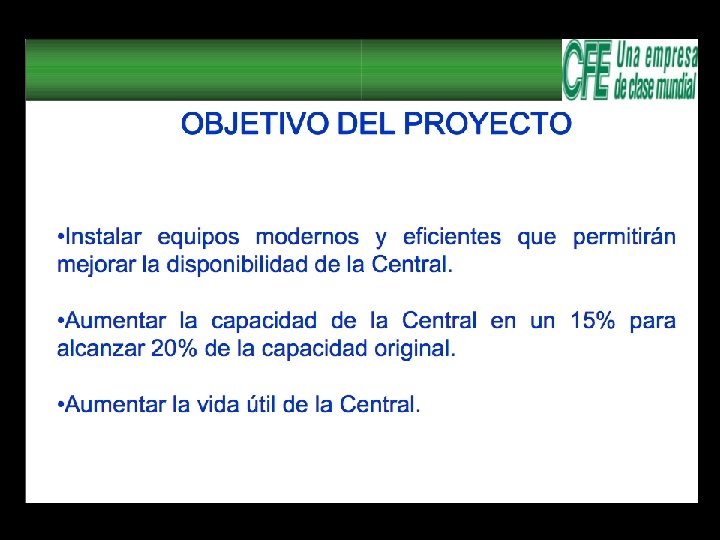 CFE Una empresa de clase mundial

OBJETIVO DEL PROYECTO

•Instalar equipos modernos y eficientes que permitirán mejorar la disponibilidad de la Central.

•Aumentar la capacidad de la Central en un 15% para alcanzar 20% de la capacidad original.

•Aumentar la vida útil de la Central.